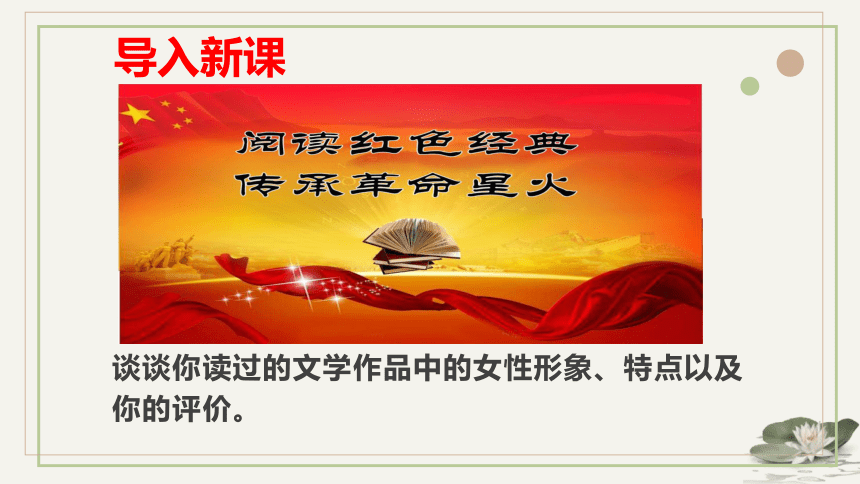 导入新课

阅读红色经典
传承革命星火

谈谈你读过的文学作品中的女性形象、特点以及你的评价。